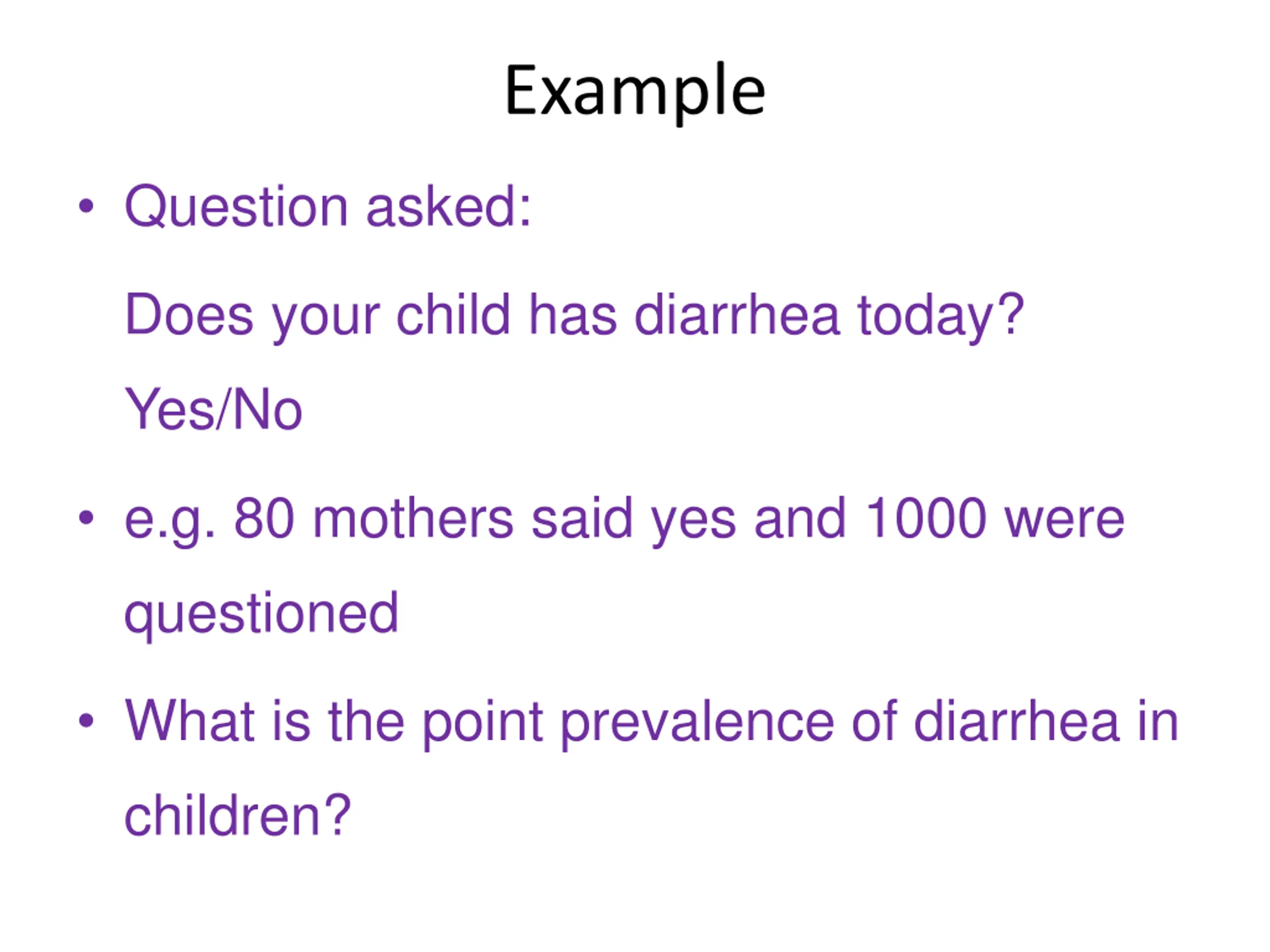 Example

• Question asked:

Does your child has diarrhea today?

Yes/No

• e.g. 80 mothers said yes and 1000 were questioned

• What is the point prevalence of diarrhea in children?